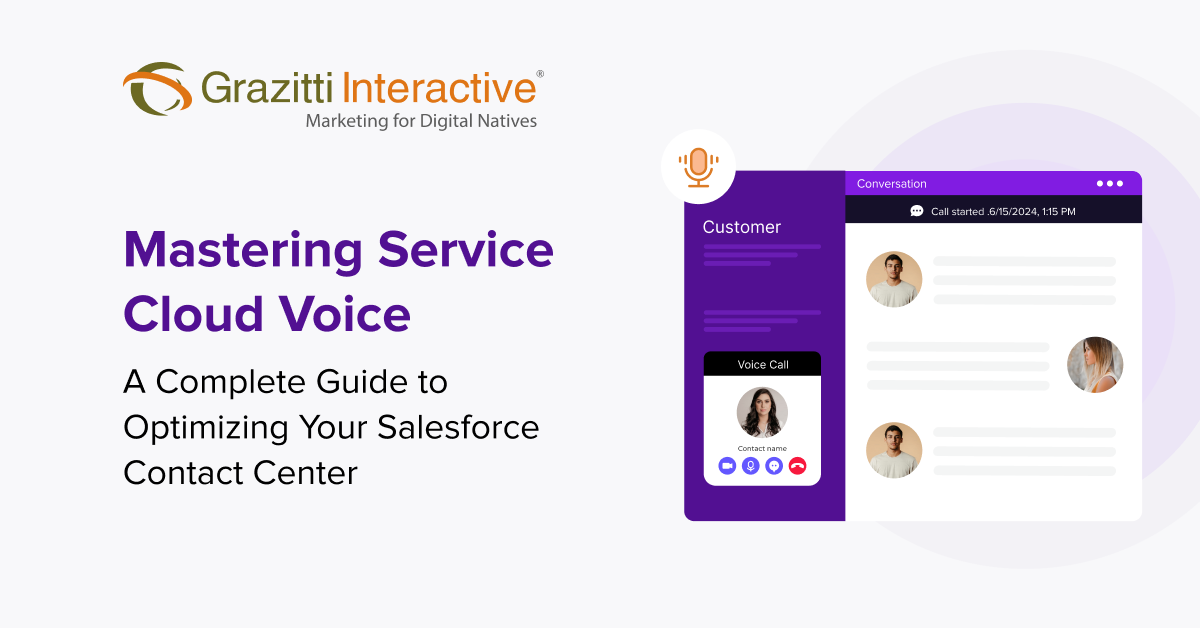 Grazitti Interactive®
Marketing for Digital Natives

Mastering Service Cloud Voice

A Complete Guide to Optimizing Your Salesforce Contact Center

Customer

Voice Call

Contact name

Conversation

Call started .6/15/2024, 1:15 PM